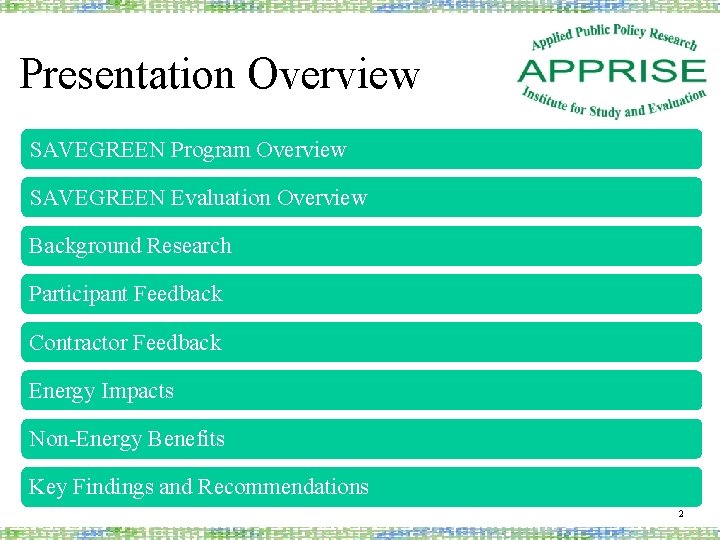 Presentation Overview

Applied Public Policy Research
APPRISE
Institute for Study and Evaluation

SAVEGREEN Program Overview

SAVEGREEN Evaluation Overview

Background Research

Participant Feedback

Contractor Feedback

Energy Impacts

Non-Energy Benefits

Key Findings and Recommendations

2